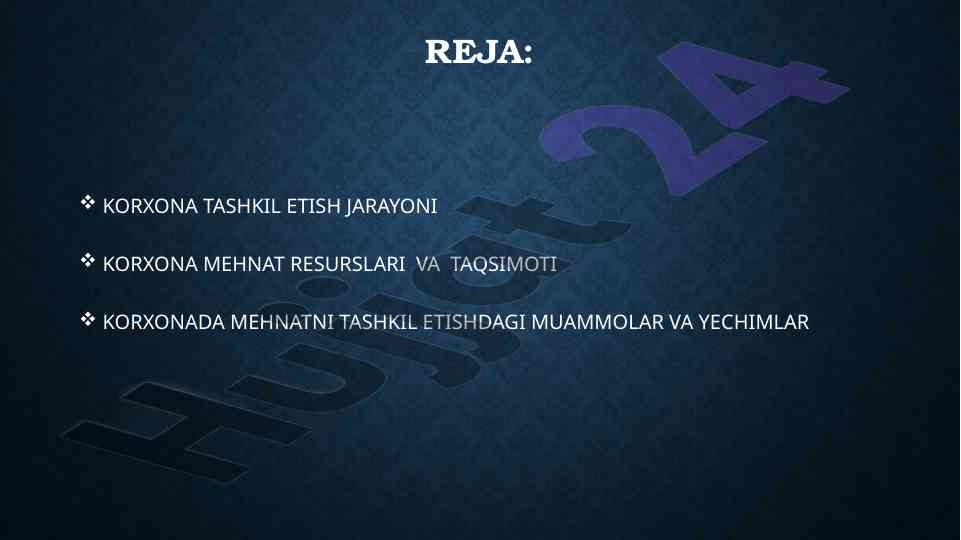 REJA:

❖ KORXONA TASHKIL ETISH JARAYONI

❖ KORXONA MEHNAT RESURSLARI VA TAQSIMOTI

❖ KORXONADA MEHNATNI TASHKIL ETISHDAGI MUAMMOLAR VA YECHIMLAR

Hujjat24